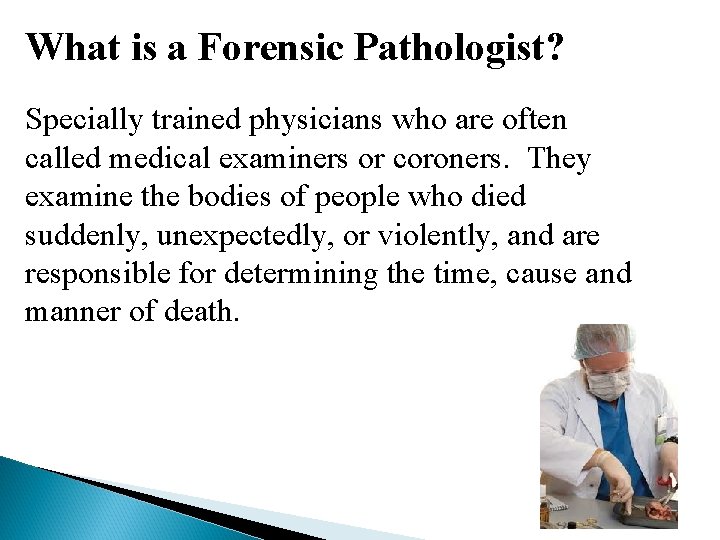 What is a Forensic Pathologist?

Specially trained physicians who are often called medical examiners or coroners. They examine the bodies of people who died suddenly, unexpectedly, or violently, and are responsible for determining the time, cause and manner of death.